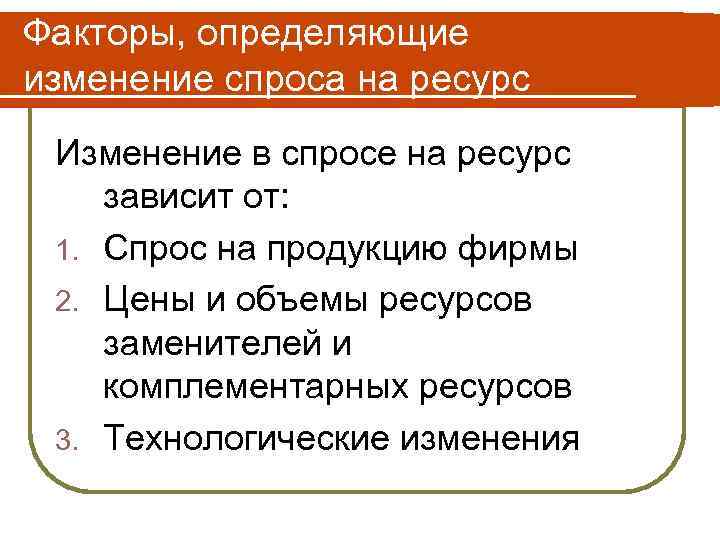 Факторы, определяющие изменение спроса на ресурс

Изменение в спросе на ресурс зависит от:

1. Спрос на продукцию фирмы
2. Цены и объемы ресурсов заменителей и комплементарных ресурсов
3. Технологические изменения